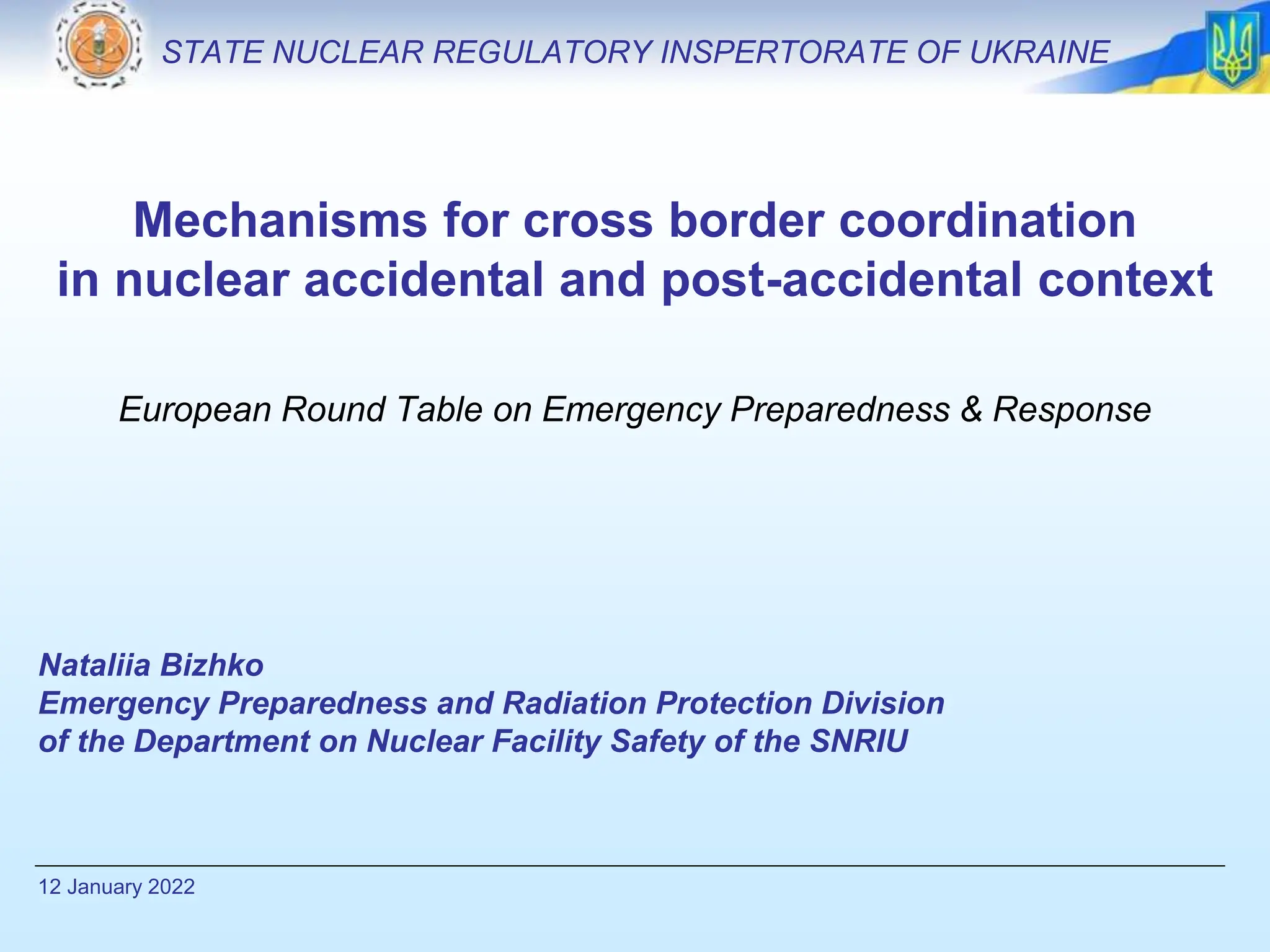 STATE NUCLEAR REGULATORY INSPERTORATE OF UKRAINE

Mechanisms for cross border coordination in nuclear accidental and post-accidental context

European Round Table on Emergency Preparedness & Response

Nataliia Bizhko
Emergency Preparedness and Radiation Protection Division
of the Department on Nuclear Facility Safety of the SNRIU

12 January 2022